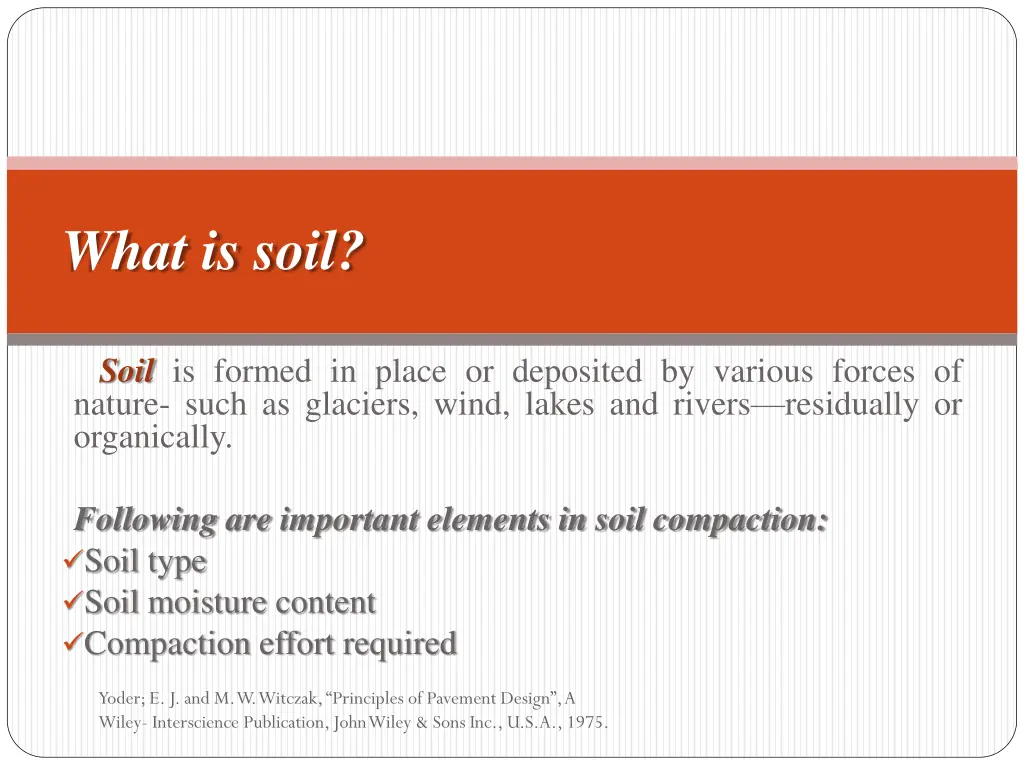 What is soil?

Soil is formed in place or deposited by various forces of nature- such as glaciers, wind, lakes and rivers—residually or organically.

Following are important elements in soil compaction:
✓Soil type
✓Soil moisture content
✓Compaction effort required

Yoder; E. J. and M. W. Witczak, "Principles of Pavement Design", A Wiley- Interscience Publication, John Wiley & Sons Inc., U.S.A., 1975.